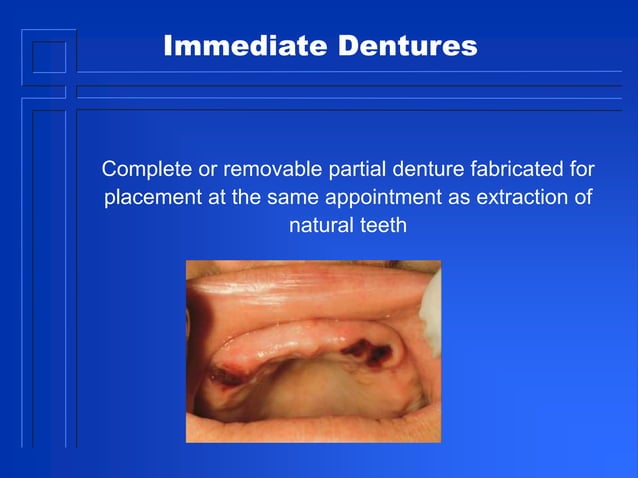 Immediate Dentures

Complete or removable partial denture fabricated for placement at the same appointment as extraction of natural teeth